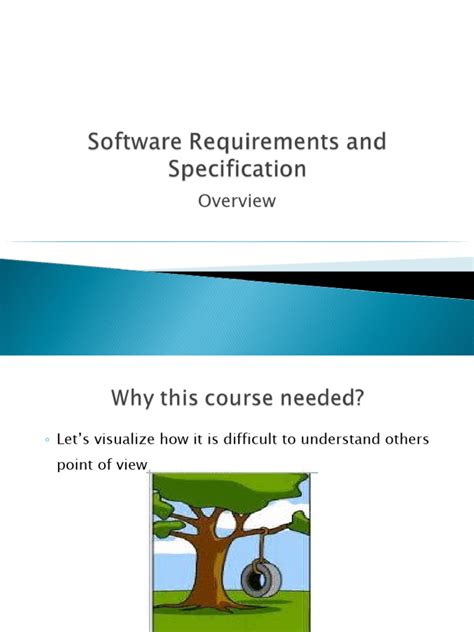 Software Requirements and Specification

Overview

Why this course needed?

◦ Let's visualize how it is difficult to understand others point of view